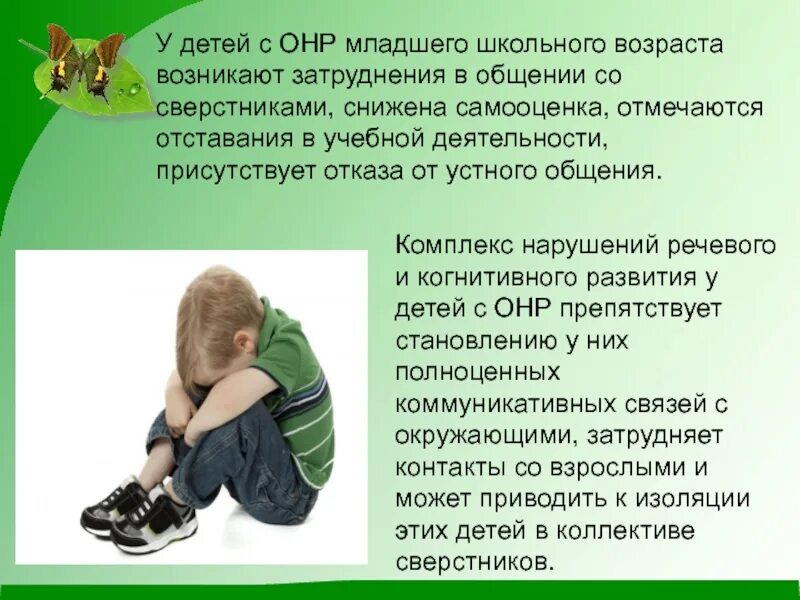 У детей с ОНР младшего школьного возраста возникают затруднения в общении со сверстниками, снижена самооценка, отмечаются отставания в учебной деятельности, присутствует отказа от устного общения.

Комплекс нарушений речевого и когнитивного развития у детей с ОНР препятствует становлению у них полноценных коммуникативных связей с окружающими, затрудняет контакты со взрослыми и может приводить к изоляции этих детей в коллективе сверстников.